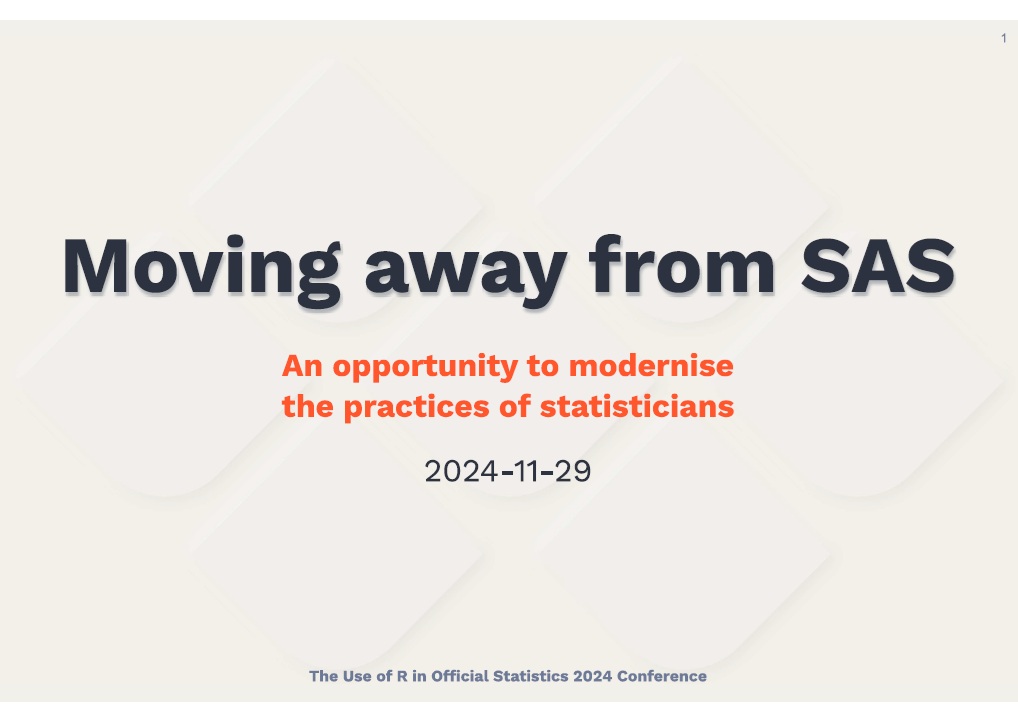 1

Moving away from SAS

An opportunity to modernise the practices of statisticians

2024-11-29

The Use of R in Official Statistics 2024 Conference